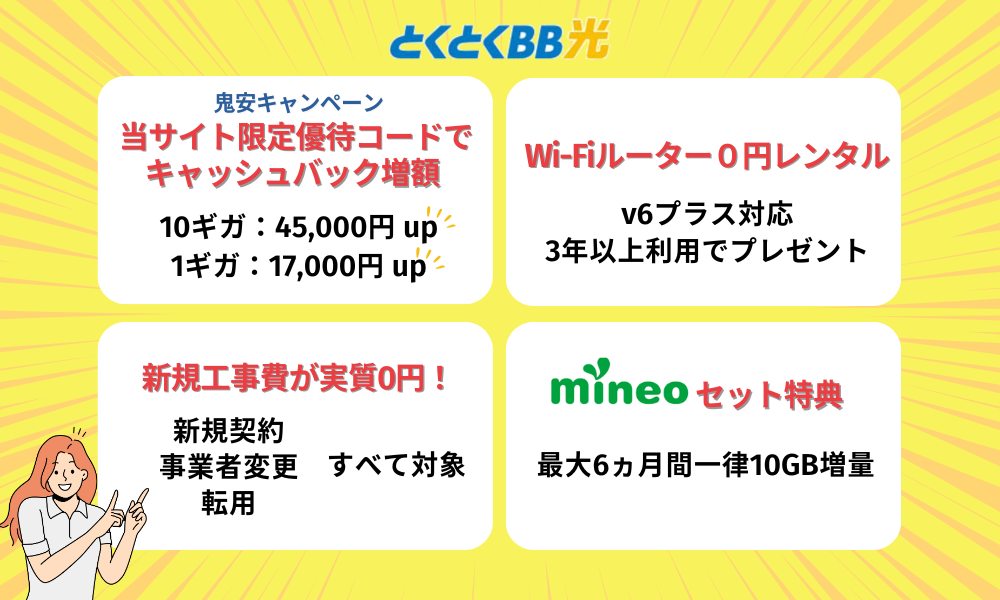 とくとくBB光

鬼安キャンペーン
当サイト限定優待コードでキャッシュバック増額
10ギガ：45,000円 up
1ギガ：17,000円 up

Wi-Fiルーター０円レンタル
v6プラス対応
3年以上利用でプレゼント

新規工事費が実質0円！
新規契約
事業者変更
転用
すべて対象

mineo セット特典
最大6ヵ月間一律10GB増量